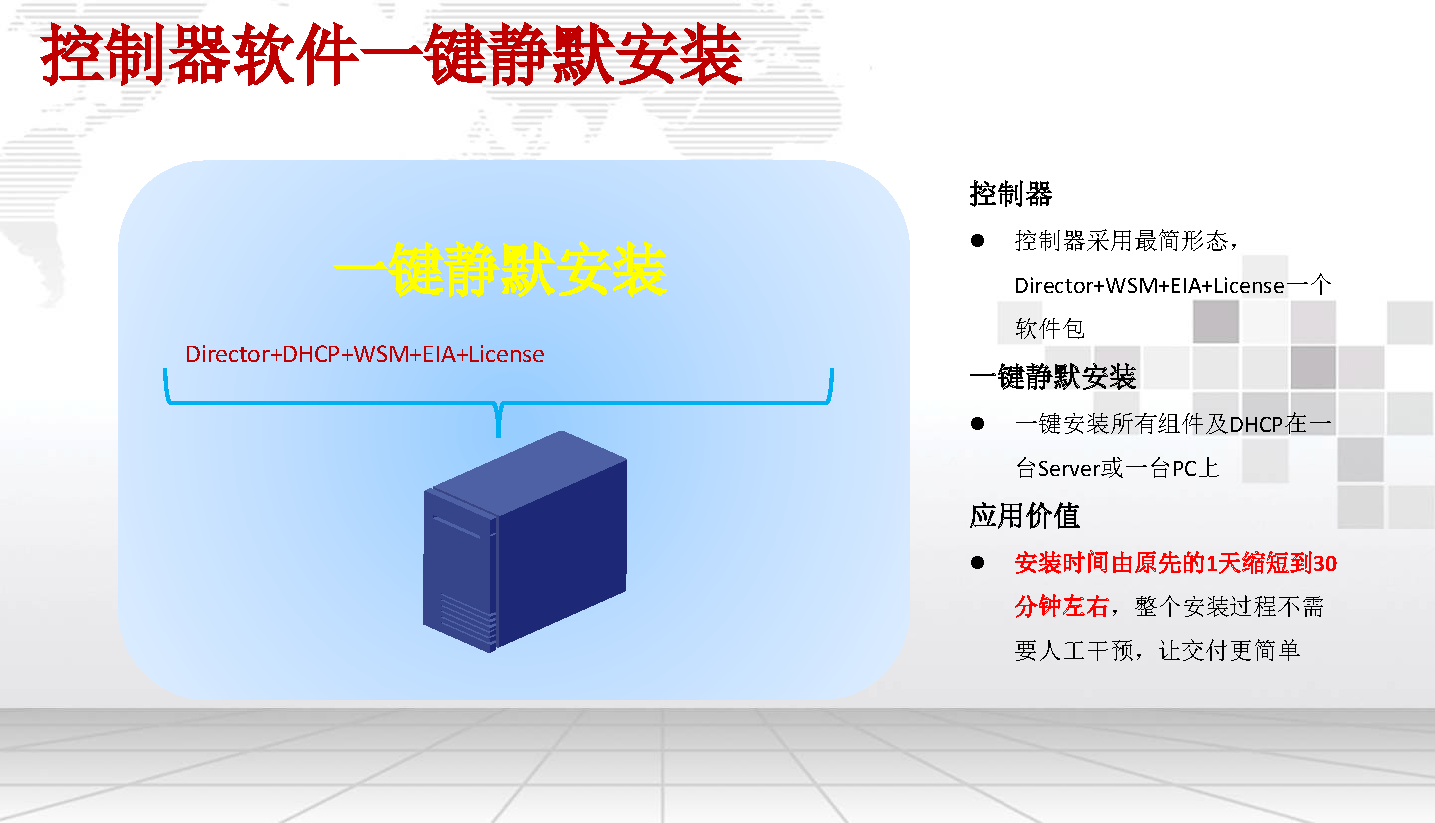 控制器软件一键静默安装

一键静默安装

Director+DHCP+WSM+EIA+License

控制器

● 控制器采用最简形态，Director+WSM+EIA+License一个软件包

一键静默安装

● 一键安装所有组件及DHCP在一台Server或一台PC上

应用价值

● 安装时间由原先的1天缩短到30分钟左右，整个安装过程不需要人工干预，让交付更简单